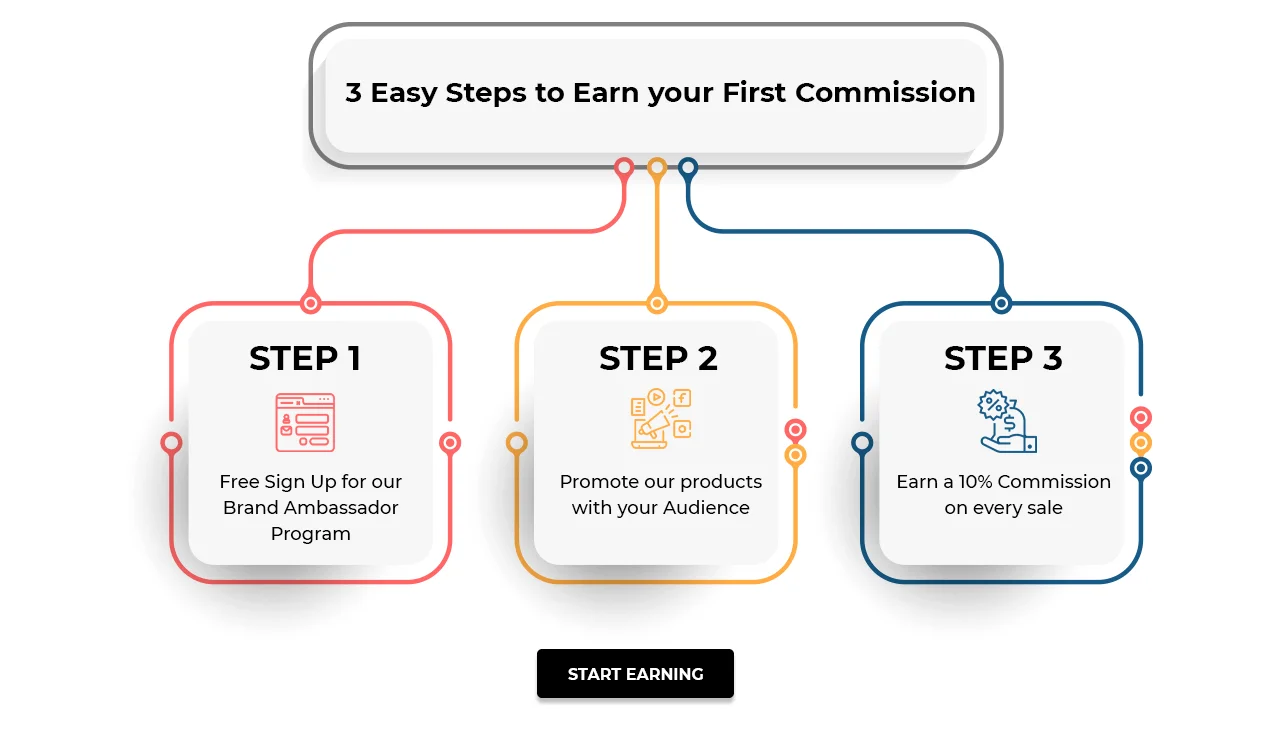 3 Easy Steps to Earn your First Commission

STEP 1

Free Sign Up for our Brand Ambassador Program

STEP 2

Promote our products with your Audience

STEP 3

Earn a 10% Commission on every sale

START EARNING